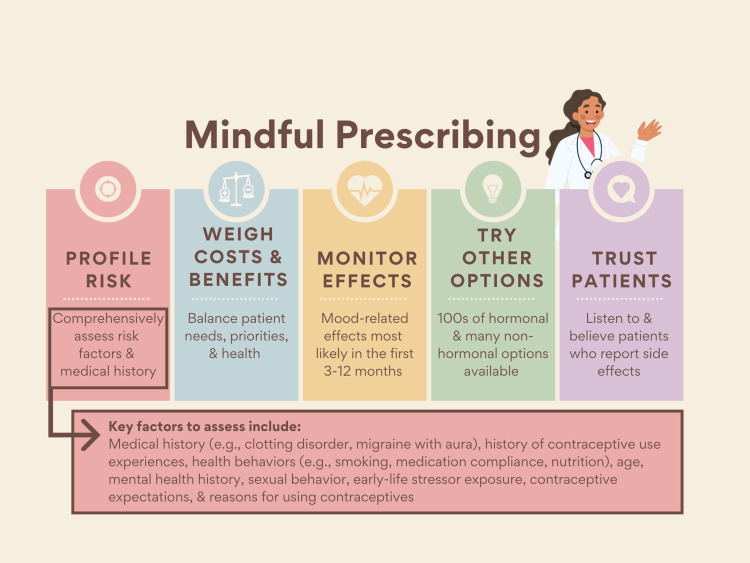 Mindful Prescribing

PROFILE RISK

Comprehensively assess risk factors & medical history

WEIGH COSTS & BENEFITS

Balance patient needs, priorities, & health

MONITOR EFFECTS

Mood-related effects most likely in the first 3-12 months

TRY OTHER OPTIONS

100s of hormonal & many non-hormonal options available

TRUST PATIENTS

Listen to & believe patients who report side effects

Key factors to assess include:
Medical history (e.g., clotting disorder, migraine with aura), history of contraceptive use experiences, health behaviors (e.g., smoking, medication compliance, nutrition), age, mental health history, sexual behavior, early-life stressor exposure, contraceptive expectations, & reasons for using contraceptives